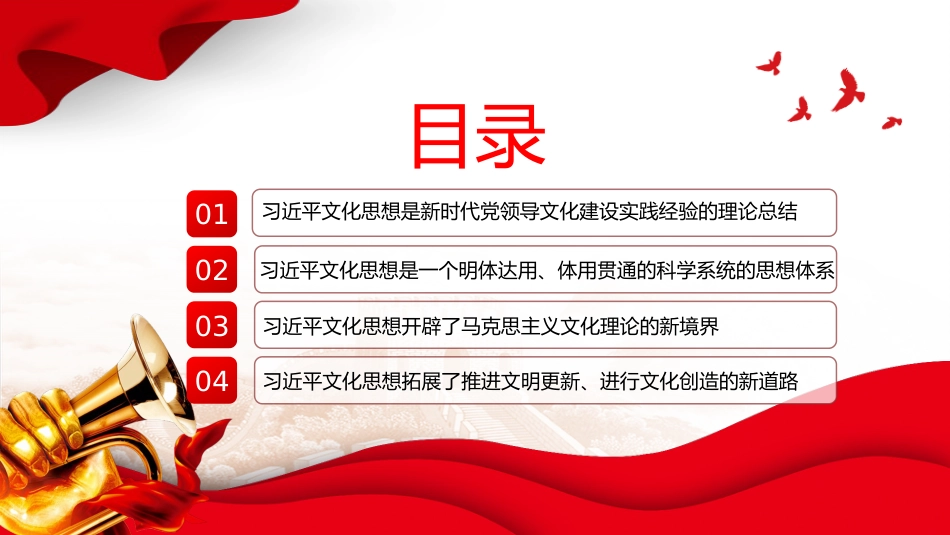 目录

01 习近平文化思想是新时代党领导文化建设实践经验的理论总结

02 习近平文化思想是一个明体达用、体用贯通的科学系统的思想体系

03 习近平文化思想开辟了马克思主义文化理论的新境界

04 习近平文化思想拓展了推进文明更新、进行文化创造的新道路